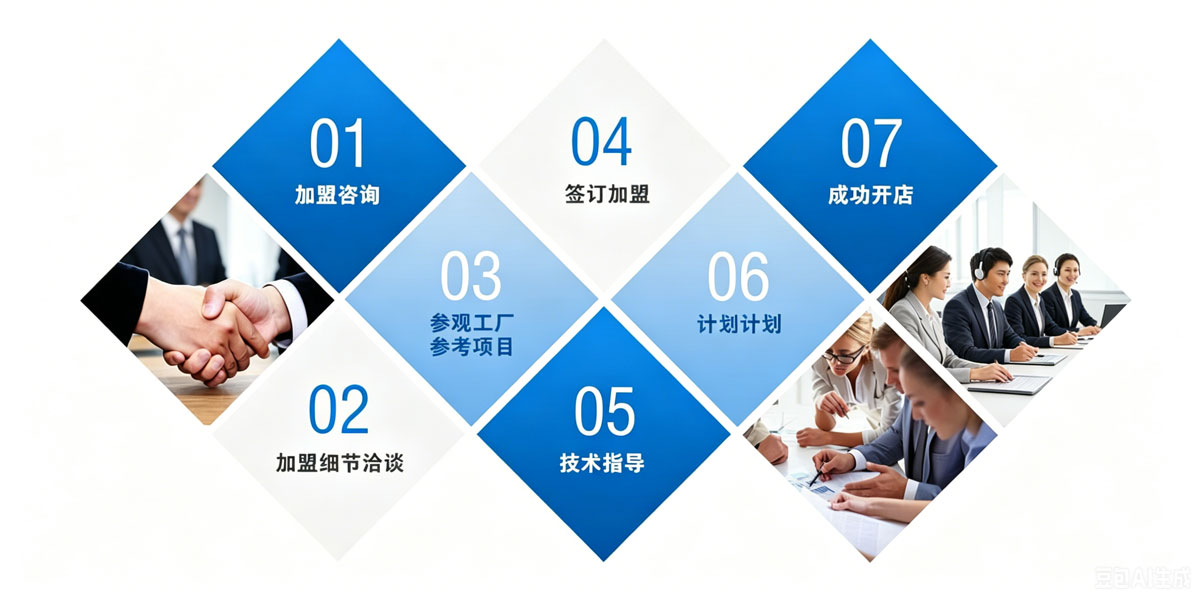 01
加盟咨询

02
加盟细节洽谈

03
参观工厂
参考项目

04
签订加盟

05
技术指导

06
计划计划

07
成功开店

豆包AI生成